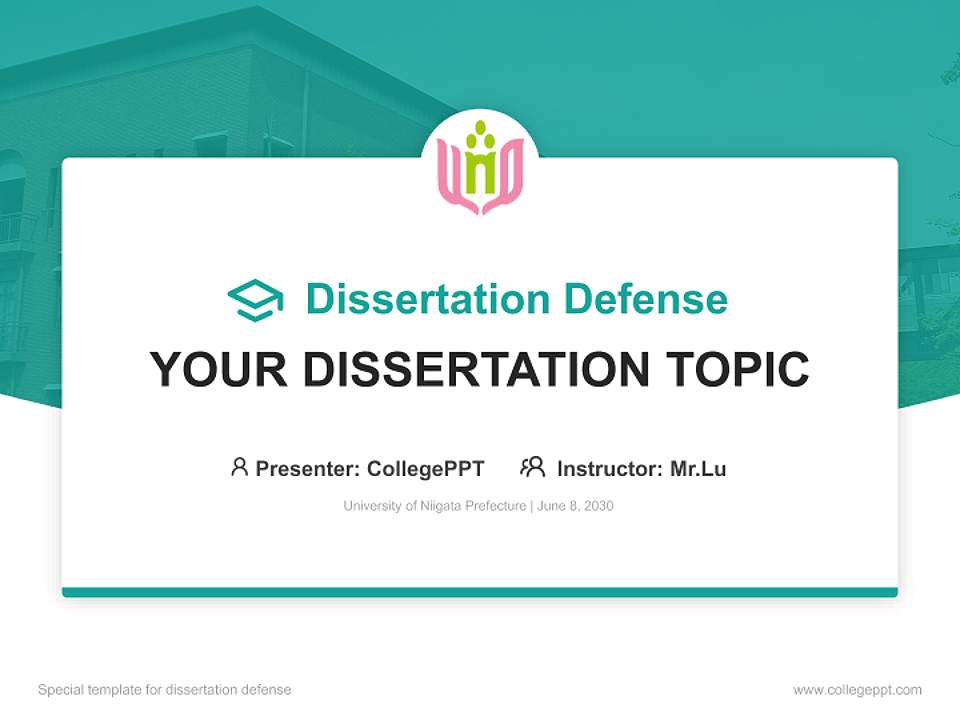 Dissertation Defense

YOUR DISSERTATION TOPIC

Presenter: CollegePPT Instructor: Mr.Lu

University of Niigata Prefecture | June 8, 2030

Special template for dissertation defense

www.collegeppt.com